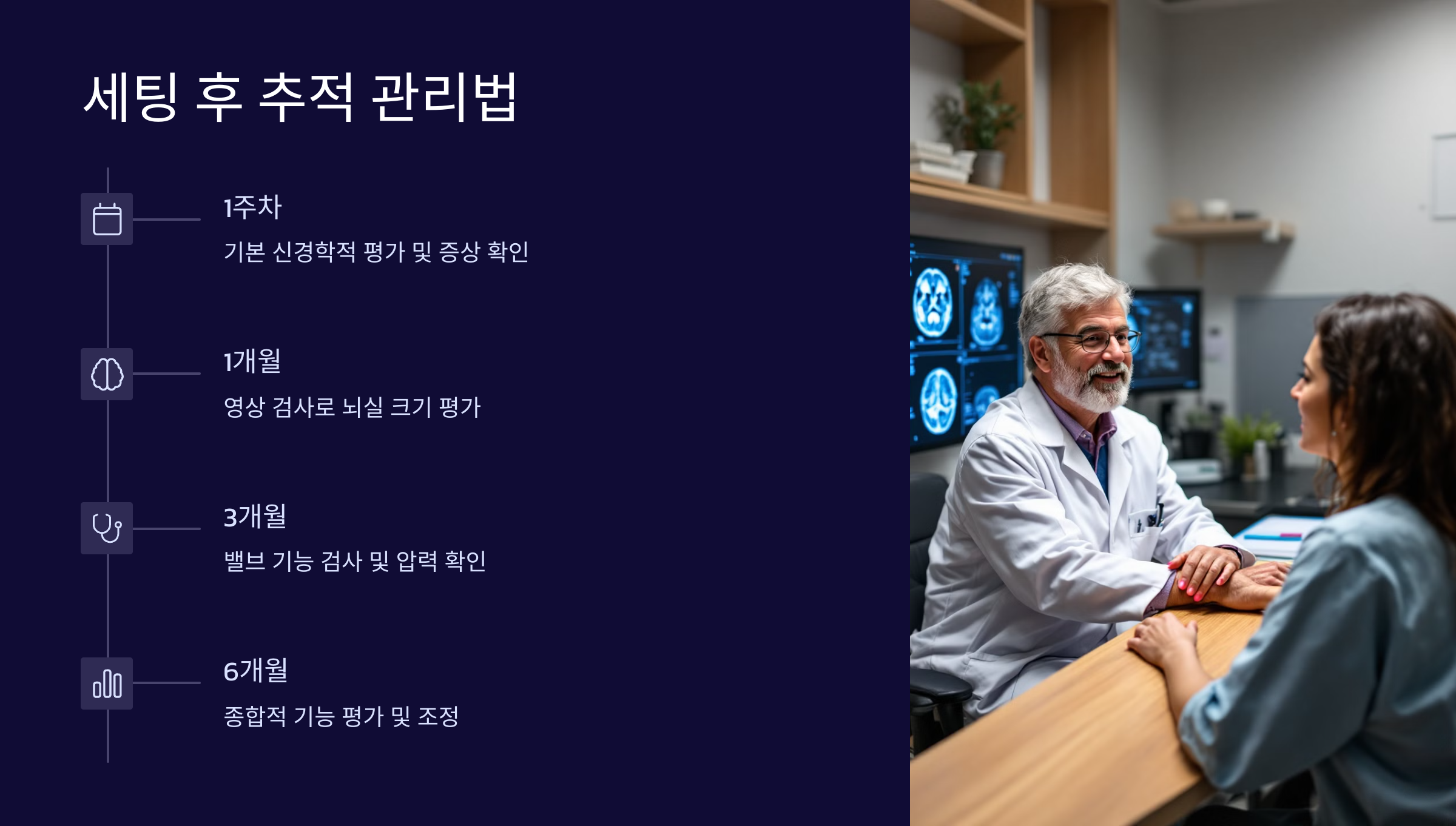 세팅 후 추적 관리법

1주차

기본 신경학적 평가 및 증상 확인

1개월

영상 검사로 뇌실 크기 평가

3개월

밸브 기능 검사 및 압력 확인

6개월

종합적 기능 평가 및 조정